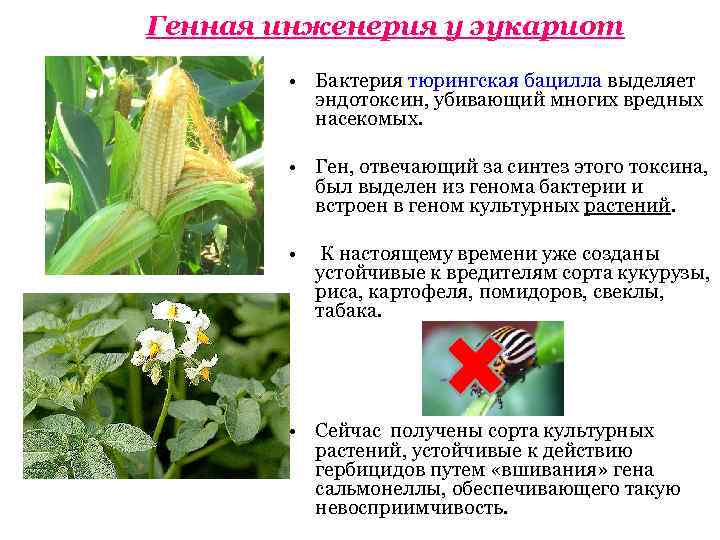 Генная инженерия у эукариот

• Бактерия тюрингская бацилла выделяет эндотоксин, убивающий многих вредных насекомых.

• Ген, отвечающий за синтез этого токсина, был выделен из генома бактерии и встроен в геном культурных растений.

• К настоящему времени уже созданы устойчивые к вредителям сорта кукурузы, риса, картофеля, помидоров, свеклы, табака.

• Сейчас получены сорта культурных растений, устойчивые к действию гербицидов путем «вшивания» гена сальмонеллы, обеспечивающего такую невосприимчивость.